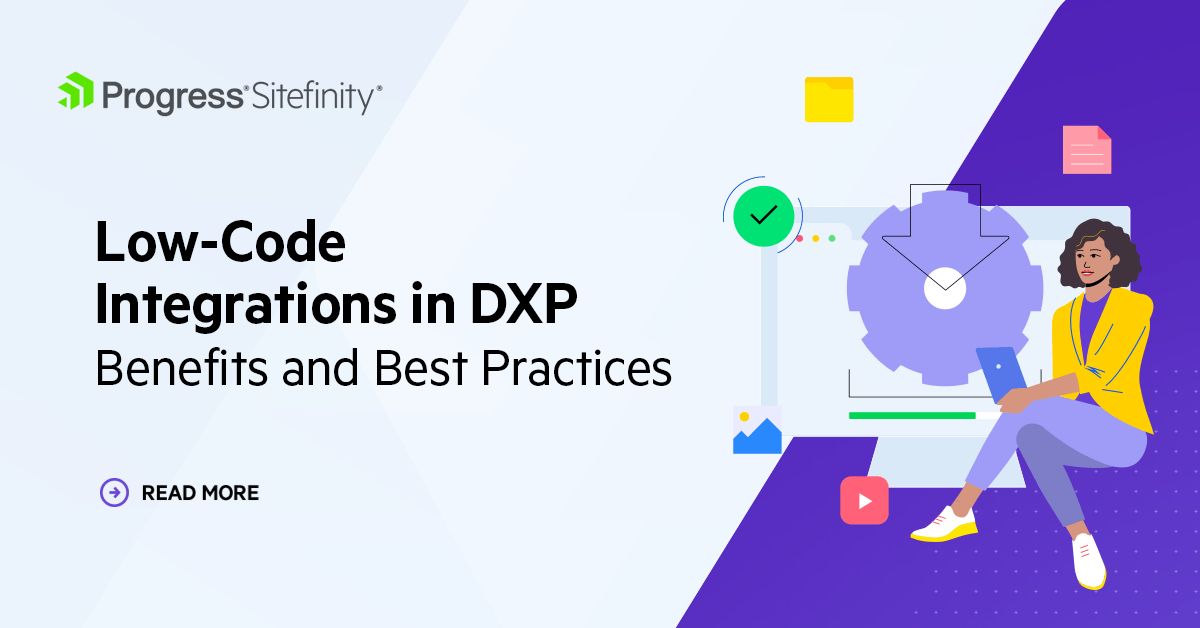 Progress® Sitefinity®

Low-Code Integrations in DXP
Benefits and Best Practices

READ MORE